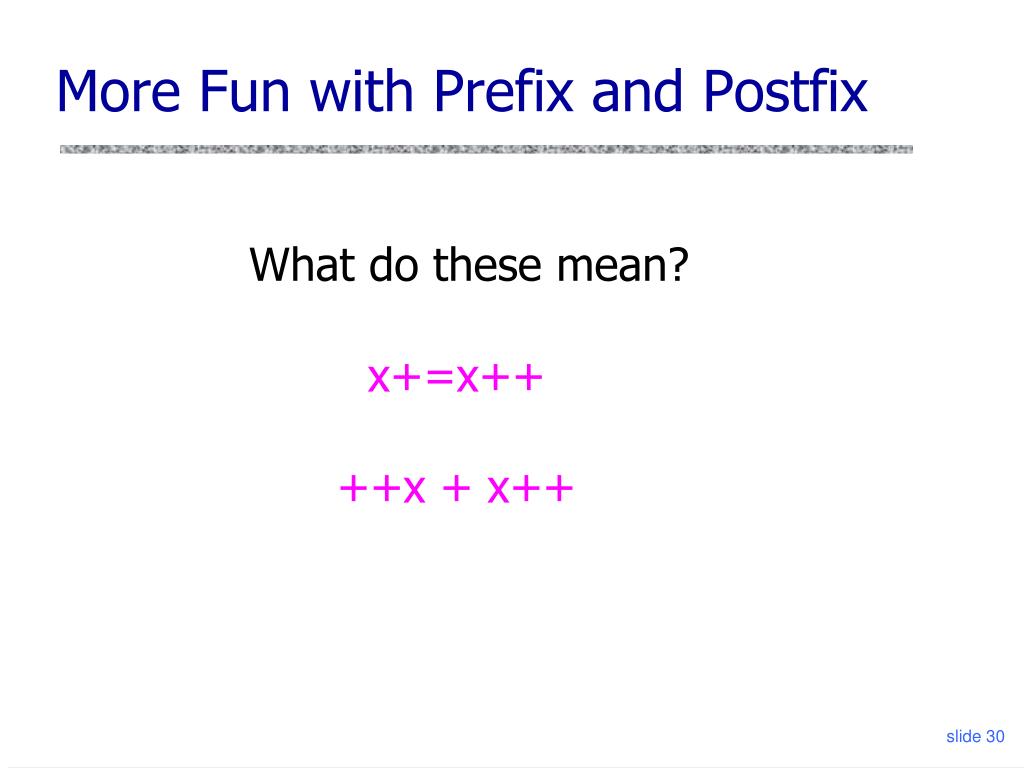 More Fun with Prefix and Postfix

What do these mean?

x+=x++

++x + x++

slide 30